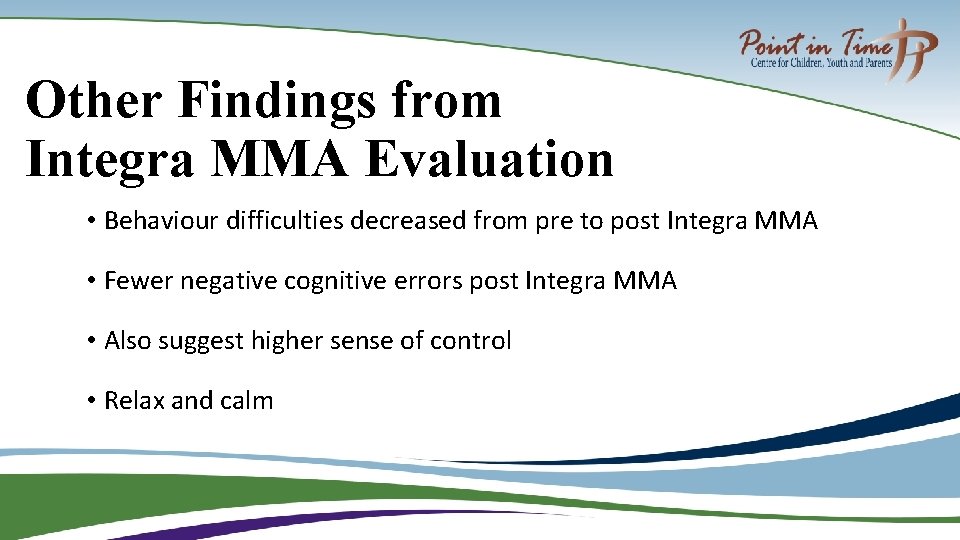 Point in Time
Centre for Children, Youth and Parents

Other Findings from Integra MMA Evaluation

• Behaviour difficulties decreased from pre to post Integra MMA

• Fewer negative cognitive errors post Integra MMA

• Also suggest higher sense of control

• Relax and calm